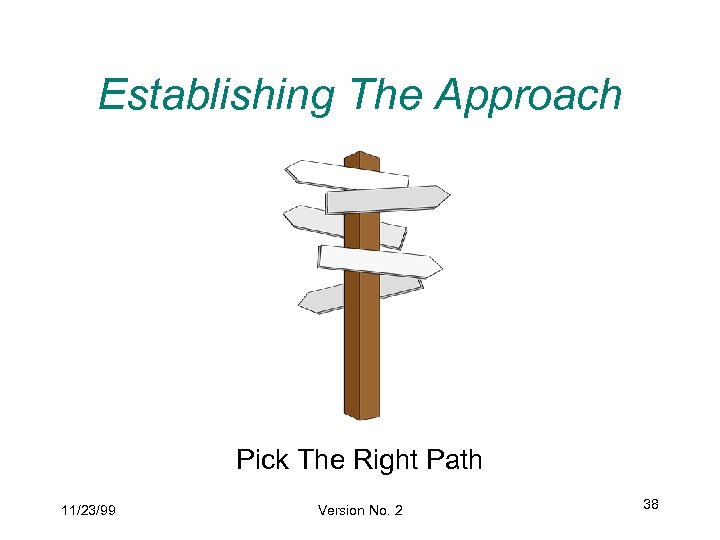 Establishing The Approach

Pick The Right Path

11/23/99

Version No. 2

38